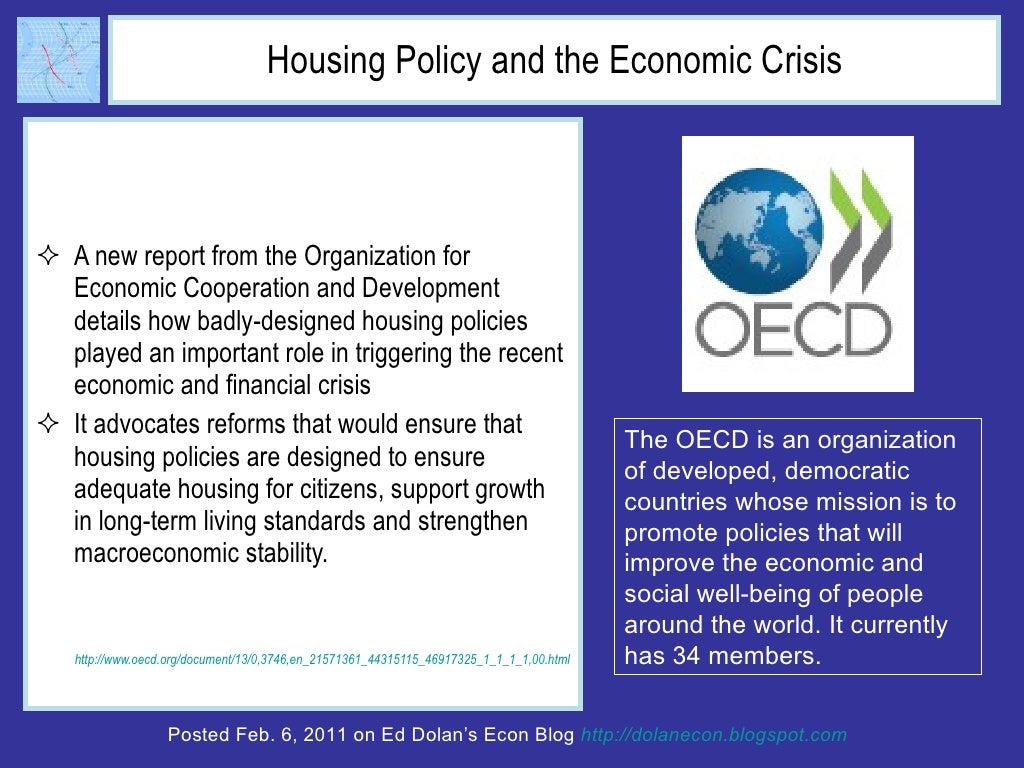 Housing Policy and the Economic Crisis

✧ A new report from the Organization for Economic Cooperation and Development details how badly-designed housing policies played an important role in triggering the recent economic and financial crisis

✧ It advocates reforms that would ensure that housing policies are designed to ensure adequate housing for citizens, support growth in long-term living standards and strengthen macroeconomic stability.

http://www.oecd.org/document/13/0,3746,en_21571361_44315115_46917325_1_1_1_1,00.html

OECD

The OECD is an organization of developed, democratic countries whose mission is to promote policies that will improve the economic and social well-being of people around the world. It currently has 34 members.

Posted Feb. 6, 2011 on Ed Dolan's Econ Blog http://dolanecon.blogspot.com